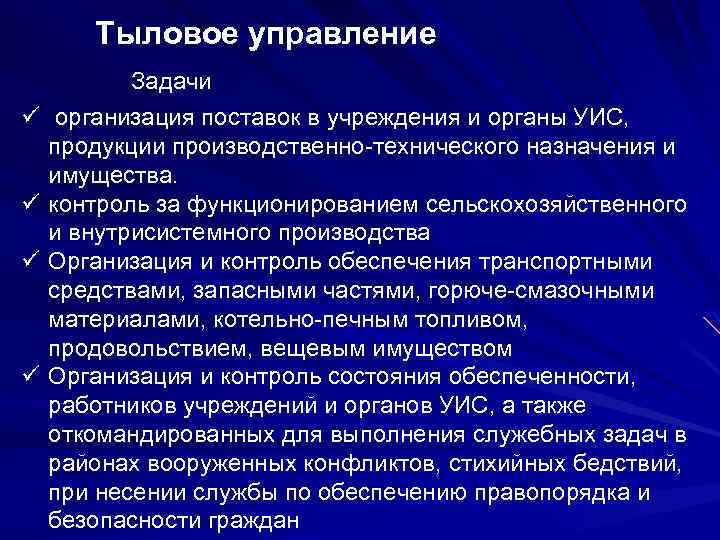 Тыловое управление

Задачи

✓ организация поставок в учреждения и органы УИС, продукции производственно-технического назначения и имущества.
✓ контроль за функционированием сельскохозяйственного и внутрисистемного производства
✓ Организация и контроль обеспечения транспортными средствами, запасными частями, горюче-смазочными материалами, котельно-печным топливом, продовольствием, вещевым имуществом
✓ Организация и контроль состояния обеспеченности, работников учреждений и органов УИС, а также откомандированных для выполнения служебных задач в районах вооруженных конфликтов, стихийных бедствий, при несении службы по обеспечению правопорядка и безопасности граждан